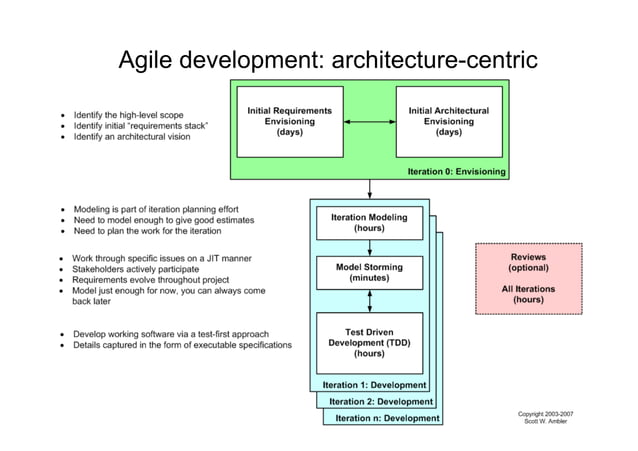 Agile development: architecture-centric

- Identify the high-level scope
- Identify initial "requirements stack"
- Identify an architectural vision

Initial Requirements Envisioning (days)

Initial Architectural Envisioning (days)

Iteration 0: Envisioning

- Modeling is part of iteration planning effort
- Need to model enough to give good estimates
- Need to plan the work for the iteration

- Work through specific issues on a JIT manner
- Stakeholders actively participate
- Requirements evolve throughout project
- Model just enough for now, you can always come back later

- Develop working software via a test-first approach
- Details captured in the form of executable specifications

Iteration Modeling (hours)

Model Storming (minutes)

Test Driven Development (TDD) (hours)

Iteration 1: Development

Iteration 2: Development

Iteration n: Development

Reviews (optional)

All Iterations (hours)

Copyright 2003-2007
Scott W. Ambler